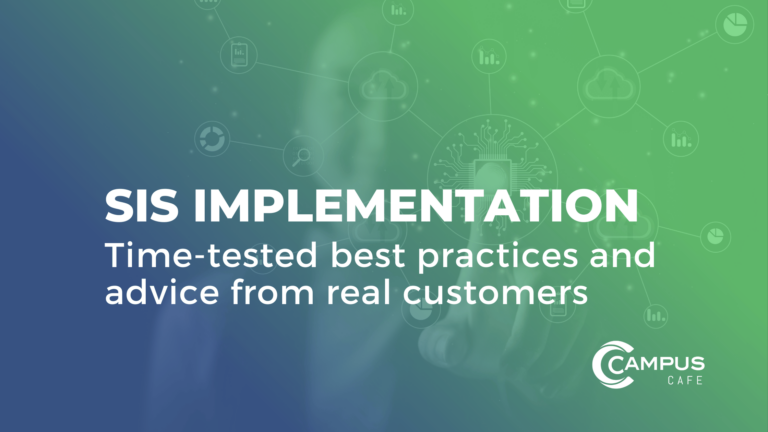 SIS IMPLEMENTATION
Time-tested best practices and advice from real customers

CAMPUS
CAFE